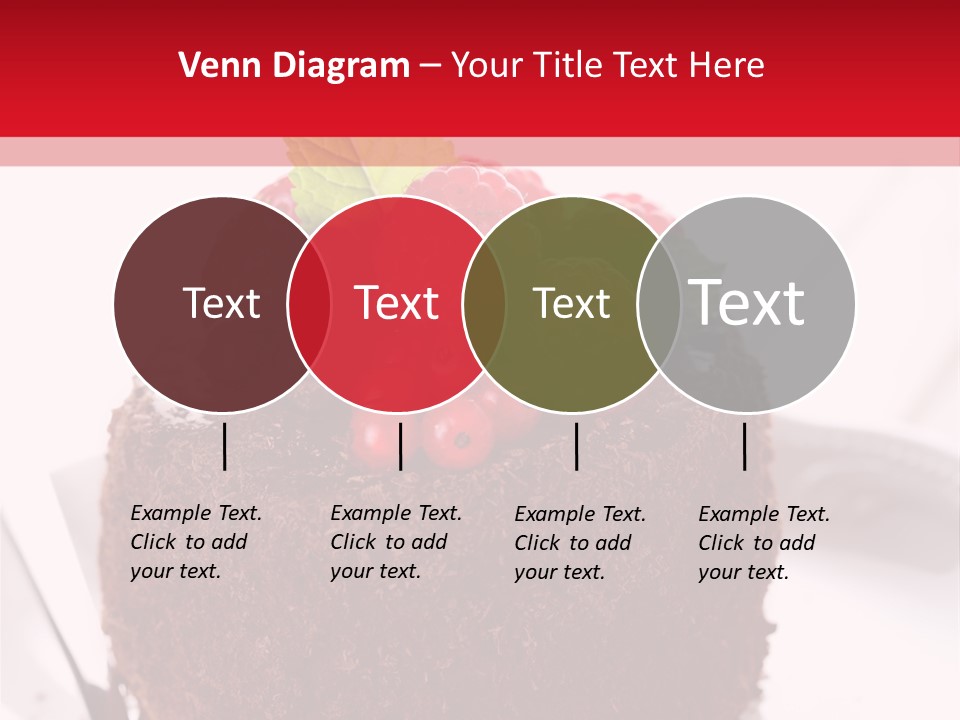 Venn Diagram – Your Title Text Here

Text

Text

Text

Text

Example Text. Click to add your text.

Example Text. Click to add your text.

Example Text. Click to add your text.

Example Text. Click to add your text.